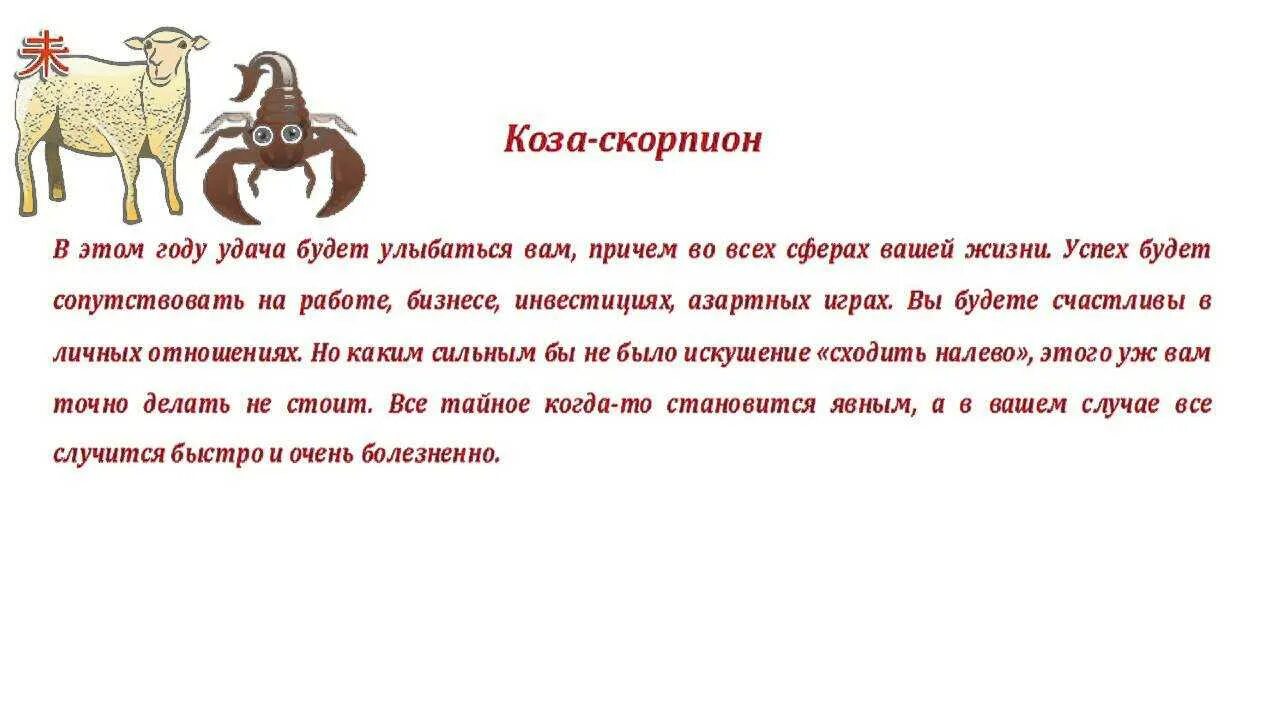 未

Коза-скорпион

В этом году удача будет улыбаться вам, причем во всех сферах вашей жизни. Успех будет сопутствовать на работе, бизнесе, инвестициях, азартных играх. Вы будете счастливы в личных отношениях. Но каким сильным бы не было искушение «сходить налево», этого уж вам точно делать не стоит. Все тайное когда-то становится явным, а в вашем случае все случится быстро и очень болезненно.